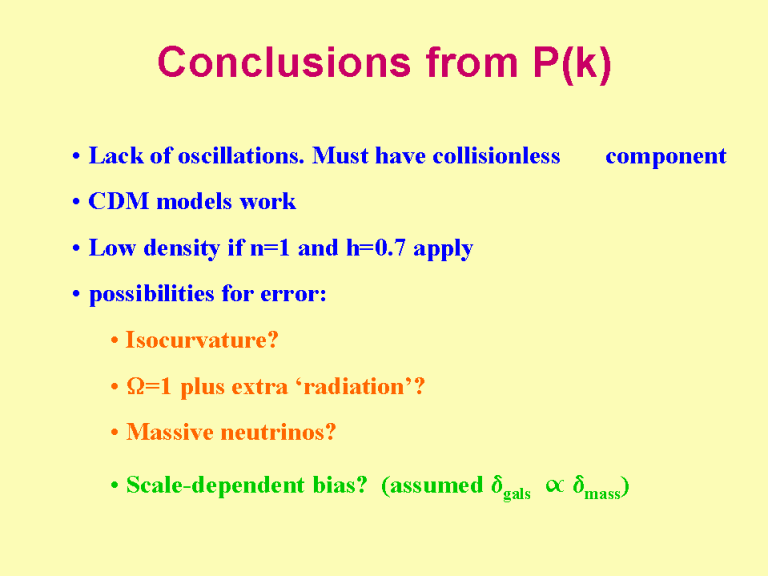 Conclusions from P(k)

• Lack of oscillations. Must have collisionless component

• CDM models work

• Low density if n=1 and h=0.7 apply

• possibilities for error:

• Isocurvature?

• $\Omega$=1 plus extra ‘radiation’?

• Massive neutrinos?

• Scale-dependent bias? (assumed $\delta_{gals} \propto \delta_{mass}$)